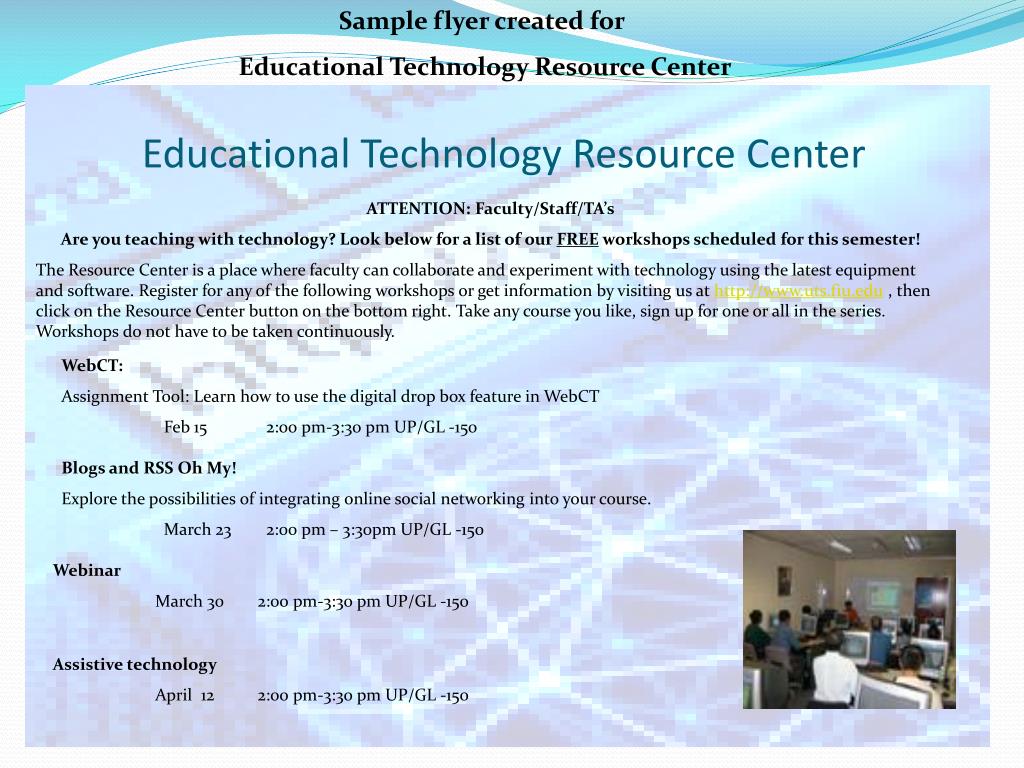 Sample flyer created for

Educational Technology Resource Center

Educational Technology Resource Center

ATTENTION: Faculty/Staff/TA's

Are you teaching with technology? Look below for a list of our FREE workshops scheduled for this semester!

The Resource Center is a place where faculty can collaborate and experiment with technology using the latest equipment and software. Register for any of the following workshops or get information by visiting us at http://www.uts.fiu.edu , then click on the Resource Center button on the bottom right. Take any course you like, sign up for one or all in the series. Workshops do not have to be taken continuously.

WebCT:

Assignment Tool: Learn how to use the digital drop box feature in WebCT

Feb 15 2:00 pm-3:30 pm UP/GL -150

Blogs and RSS Oh My!

Explore the possibilities of integrating online social networking into your course.

March 23 2:00 pm – 3:30pm UP/GL -150

Webinar

March 30 2:00 pm-3:30 pm UP/GL -150

Assistive technology

April 12 2:00 pm-3:30 pm UP/GL -150